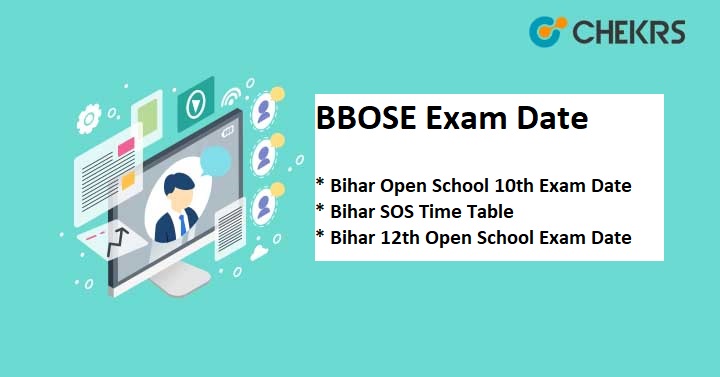 CHEKRS

BBOSE Exam Date

* Bihar Open School 10th Exam Date
* Bihar SOS Time Table
* Bihar 12th Open School Exam Date